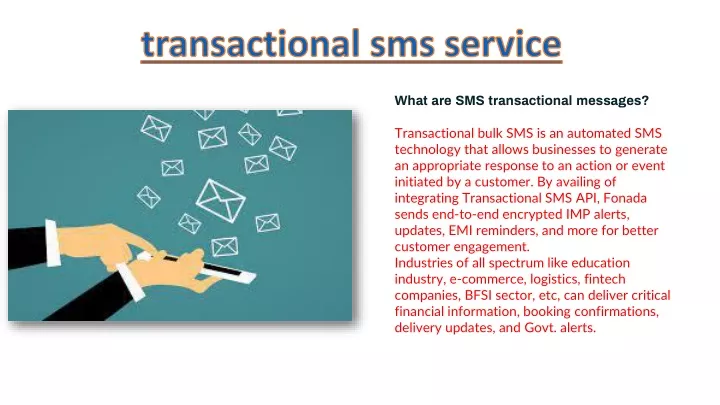 transactional sms service

What are SMS transactional messages?

Transactional bulk SMS is an automated SMS technology that allows businesses to generate an appropriate response to an action or event initiated by a customer. By availing of integrating Transactional SMS API, Fonada sends end-to-end encrypted IMP alerts, updates, EMI reminders, and more for better customer engagement.
Industries of all spectrum like education industry, e-commerce, logistics, fintech companies, BFSI sector, etc, can deliver critical financial information, booking confirmations, delivery updates, and Govt. alerts.